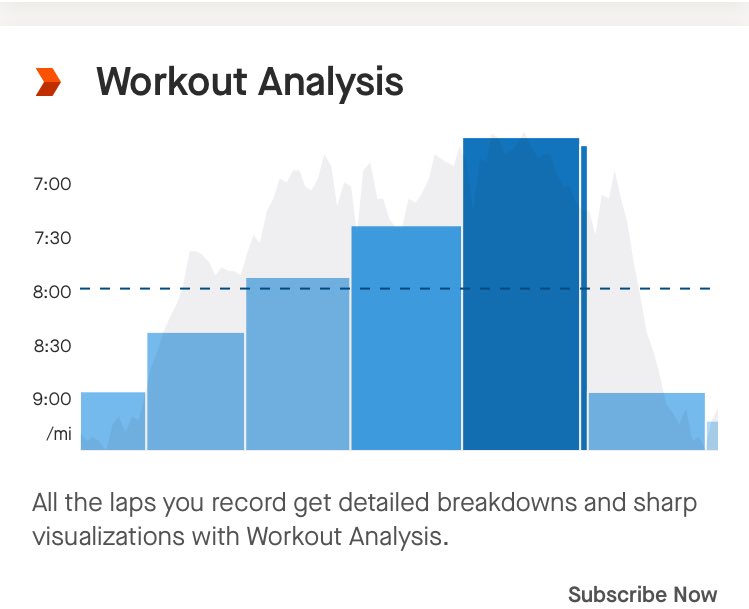 Workout Analysis

7:00
7:30
8:00
8:30
9:00
/mi

All the laps you record get detailed breakdowns and sharp visualizations with Workout Analysis.

Subscribe Now